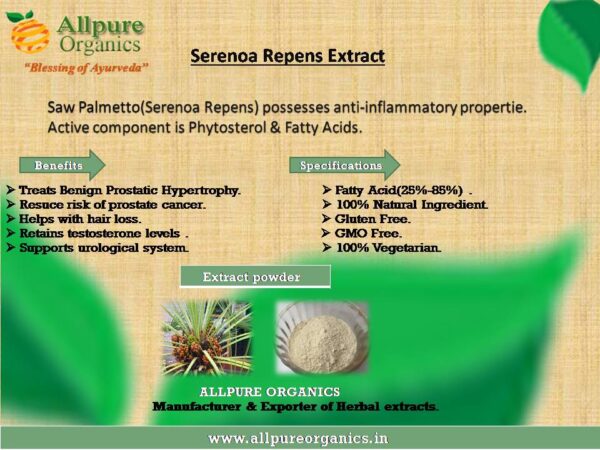 Allpure Organics
"Blessing of Ayurveda"

Serenoa Repens Extract

Saw Palmetto(Serenoa Repens) possesses anti-inflammatory propertie. Active component is Phytosterol & Fatty Acids.

Benefits

➢ Treats Benign Prostatic Hypertrophy.
➢ Resuce risk of prostate cancer.
➢ Helps with hair loss.
➢ Retains testosterone levels .
➢ Supports urological system.

Specifications

➢ Fatty Acid(25%-85%) .
➢ 100% Natural Ingredient.
➢ Gluten Free.
➢ GMO Free.
➢ 100% Vegetarian.

Extract powder

ALLPURE ORGANICS
Manufacturer & Exporter of Herbal extracts.

www.allpureorganics.in